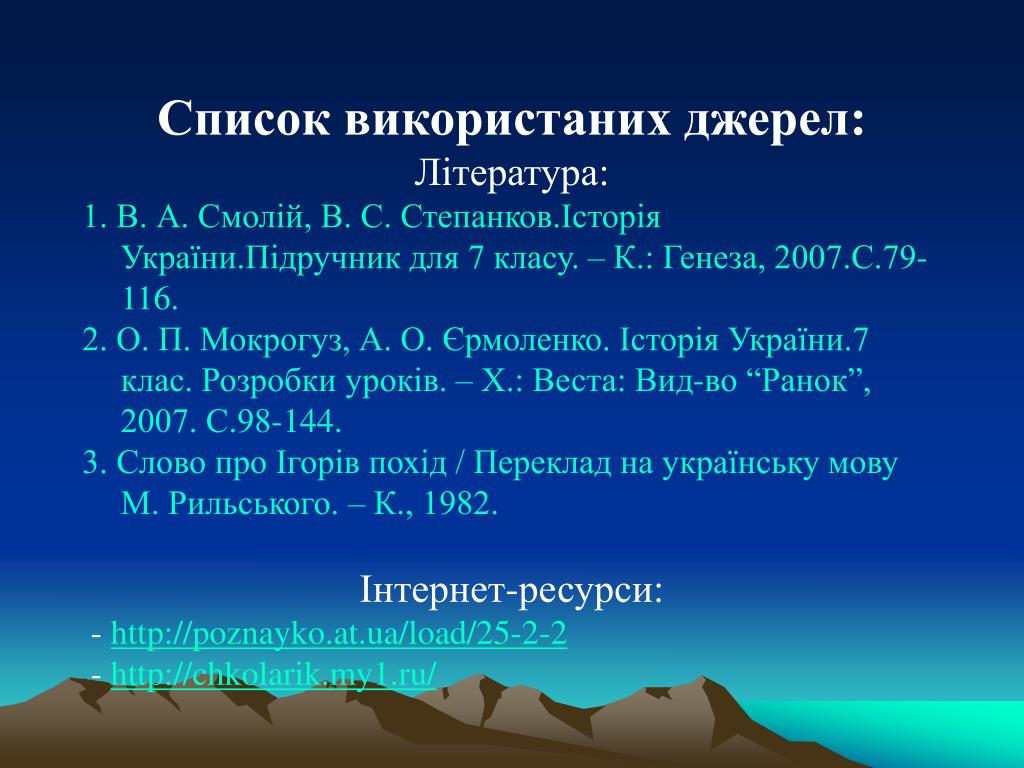 Список використаних джерел:
Література:

1. В. А. Смолій, В. С. Степанков.Історія України.Підручник для 7 класу. – К.: Генеза, 2007.С.79-116.
2. О. П. Мокрогуз, А. О. Єрмоленко. Історія України.7 клас. Розробки уроків. – Х.: Веста: Вид-во “Ранок”, 2007. С.98-144.
3. Слово про Ігорів похід / Переклад на українську мову М. Рильського. – К., 1982.

Інтернет-ресурси:

- http://poznayko.at.ua/load/25-2-2
- http://chkolarik.my1.ru/